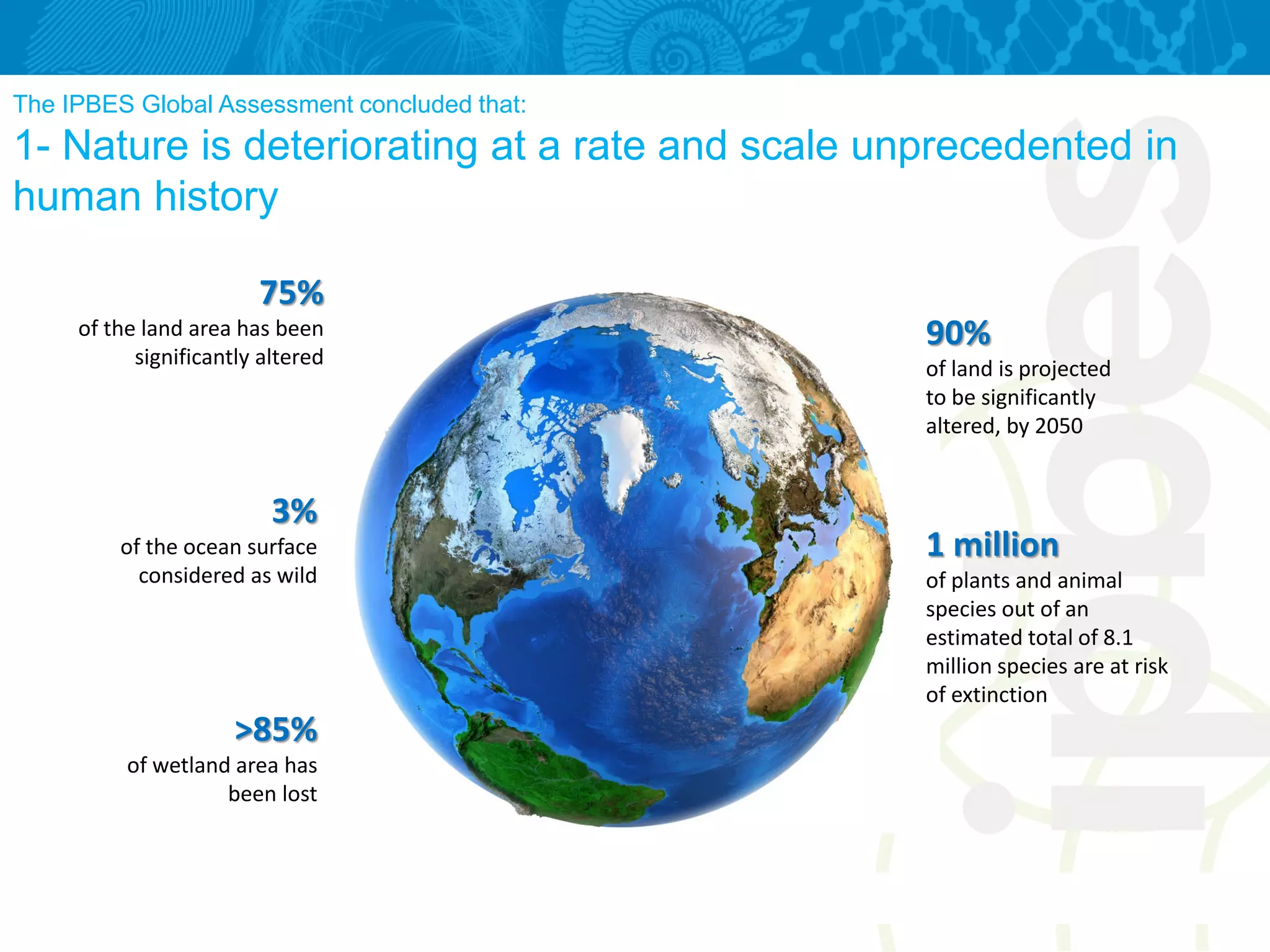 The IPBES Global Assessment concluded that:

1- Nature is deteriorating at a rate and scale unprecedented in human history

75%
of the land area has been significantly altered

3%
of the ocean surface considered as wild

>85%
of wetland area has been lost

90%
of land is projected to be significantly altered, by 2050

1 million
of plants and animal species out of an estimated total of 8.1 million species are at risk of extinction

ipbes